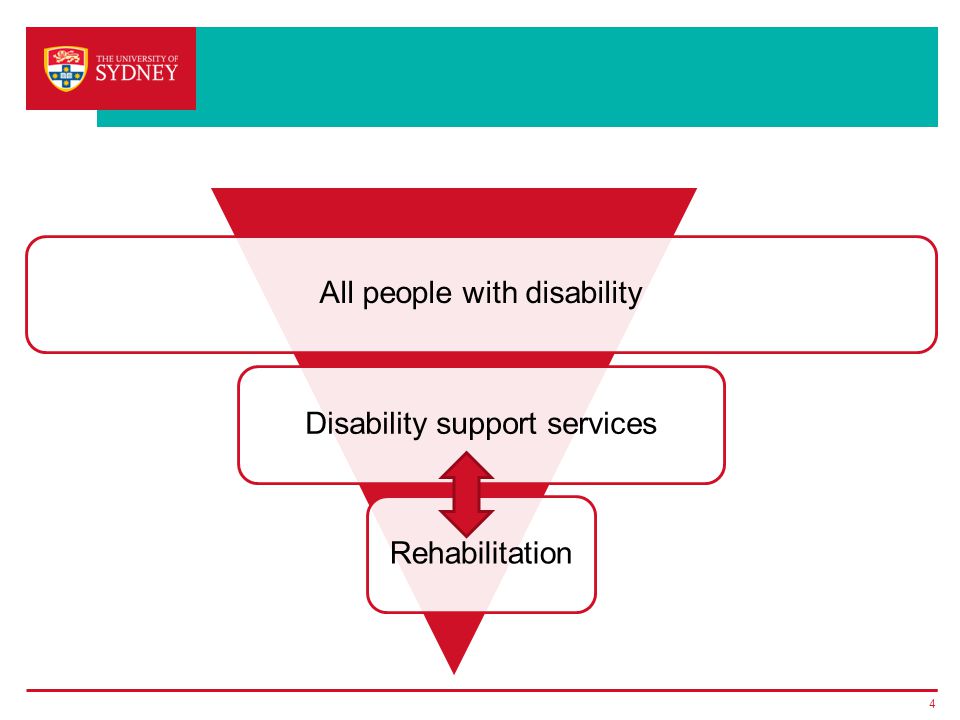 THE UNIVERSITY OF SYDNEY

All people with disability

Disability support services

Rehabilitation

4